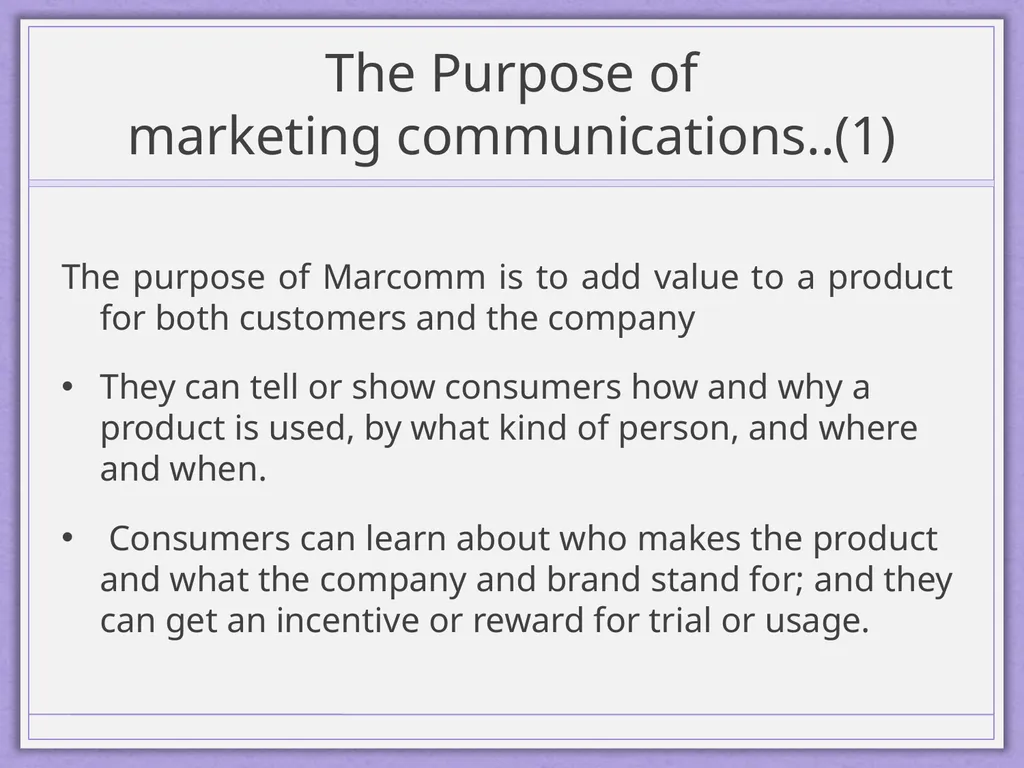 The Purpose of
marketing communications..(1)

The purpose of Marcomm is to add value to a product for both customers and the company

• They can tell or show consumers how and why a product is used, by what kind of person, and where and when.

• Consumers can learn about who makes the product and what the company and brand stand for; and they can get an incentive or reward for trial or usage.